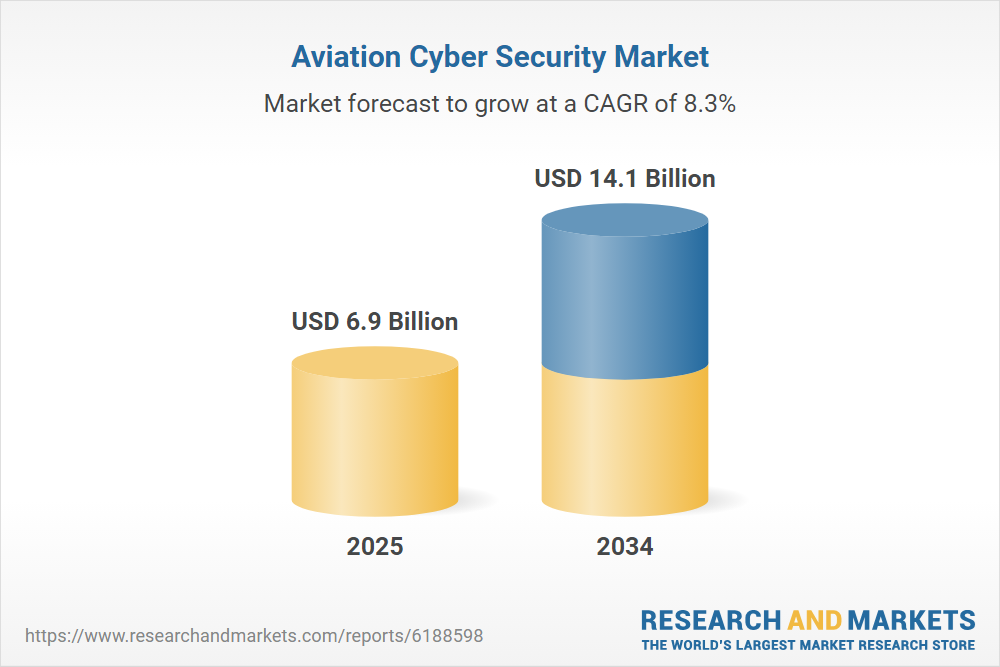 Aviation Cyber Security Market

Market forecast to grow at a CAGR of 8.3%

USD 6.9 Billion

USD 14.1 Billion

2025

2034

https://www.researchandmarkets.com/reports/6188598

RESEARCH AND MARKETS
THE WORLD'S LARGEST MARKET RESEARCH STORE